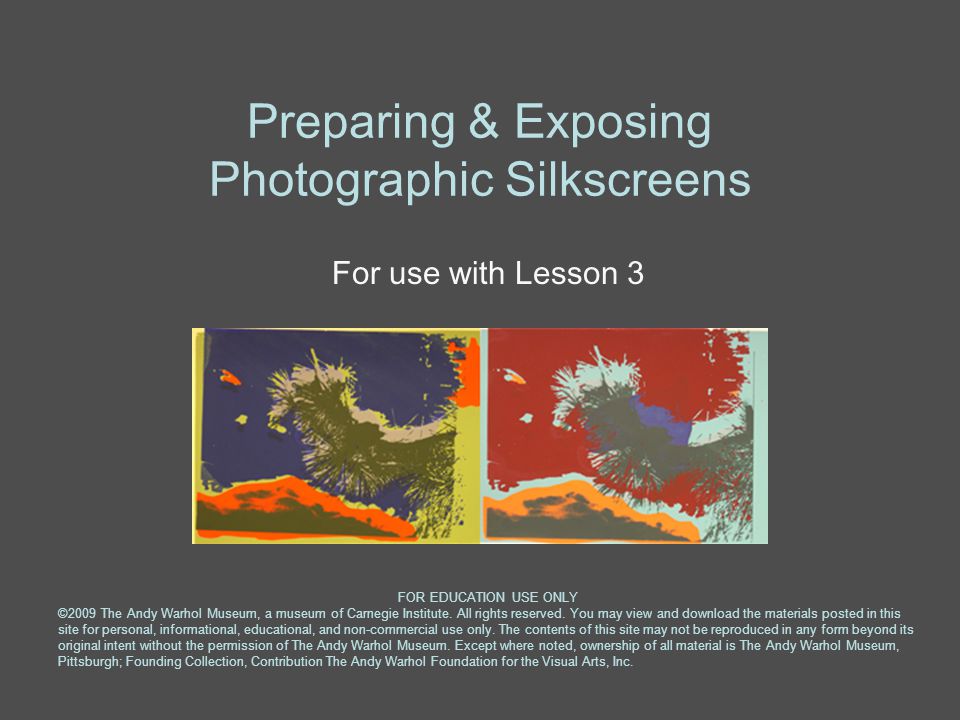 Preparing & Exposing Photographic Silkscreens

For use with Lesson 3

FOR EDUCATION USE ONLY
©2009 The Andy Warhol Museum, a museum of Carnegie Institute. All rights reserved. You may view and download the materials posted in this site for personal, informational, educational, and non-commercial use only. The contents of this site may not be reproduced in any form beyond its original intent without the permission of The Andy Warhol Museum. Except where noted, ownership of all material is The Andy Warhol Museum, Pittsburgh; Founding Collection, Contribution The Andy Warhol Foundation for the Visual Arts, Inc.